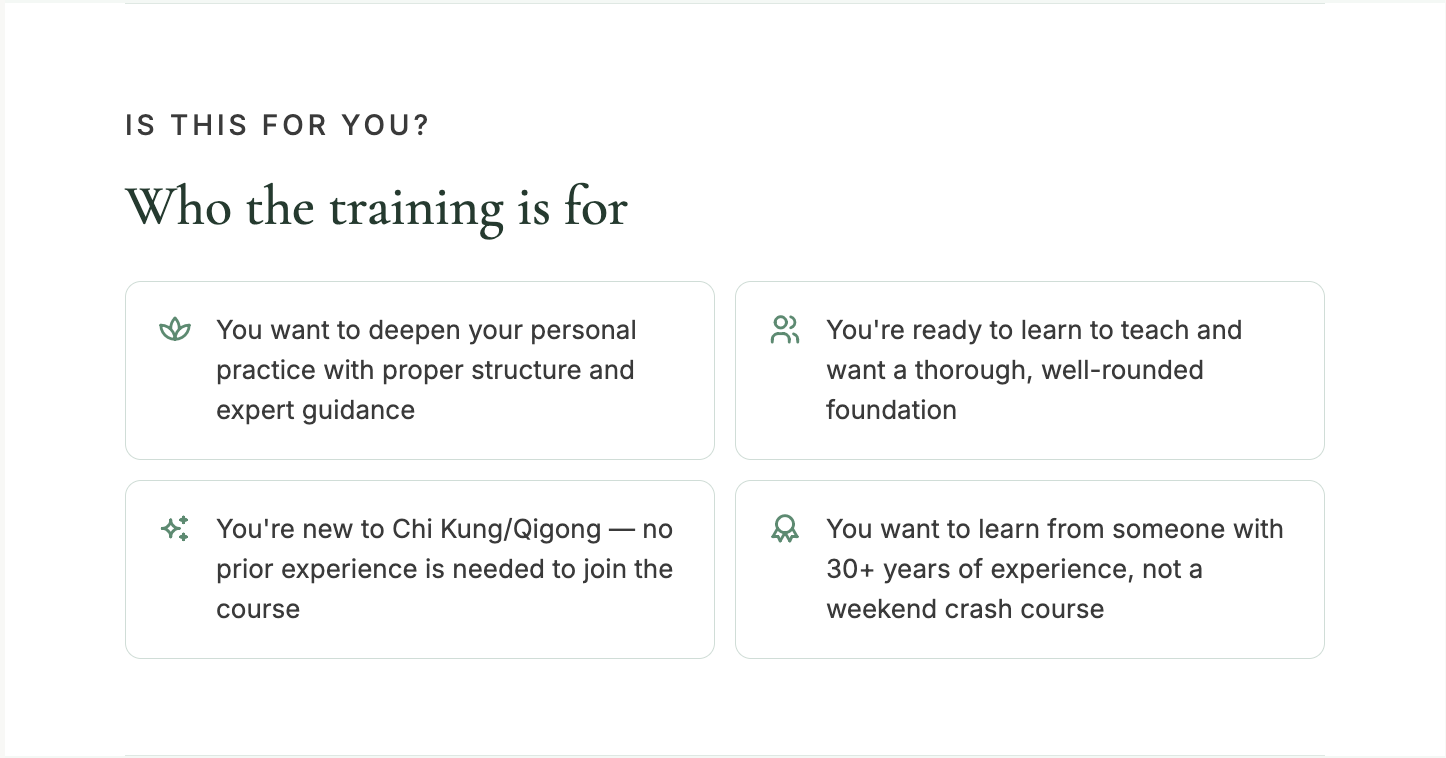 IS THIS FOR YOU?

Who the training is for

You want to deepen your personal practice with proper structure and expert guidance

You're ready to learn to teach and want a thorough, well-rounded foundation

You're new to Chi Kung/Qigong — no prior experience is needed to join the course

You want to learn from someone with 30+ years of experience, not a weekend crash course